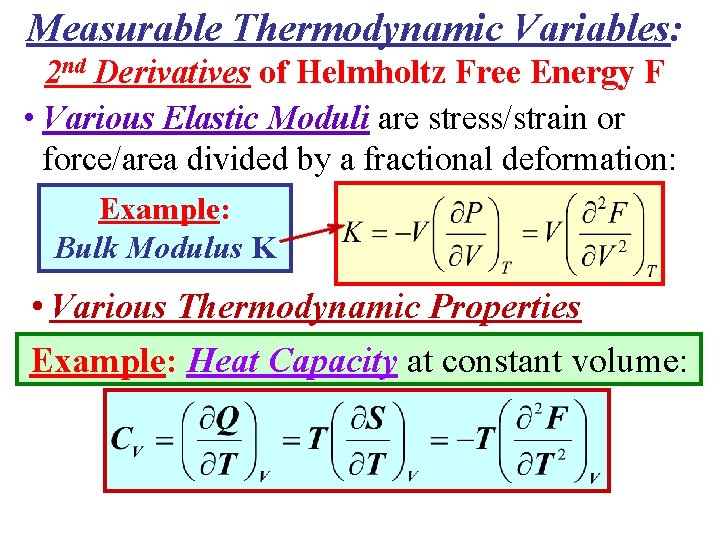 Measurable Thermodynamic Variables:
2nd Derivatives of Helmholtz Free Energy F

• Various Elastic Moduli are stress/strain or force/area divided by a fractional deformation:

Example:
Bulk Modulus K

$K = -V\left(\frac{\partial P}{\partial V}\right)_T = V\left(\frac{\partial^2 F}{\partial V^2}\right)_T$

• Various Thermodynamic Properties

Example: Heat Capacity at constant volume:

$C_V = \left(\frac{\partial Q}{\partial T}\right)_V = T\left(\frac{\partial S}{\partial T}\right)_V = -T\left(\frac{\partial^2 F}{\partial T^2}\right)_V$